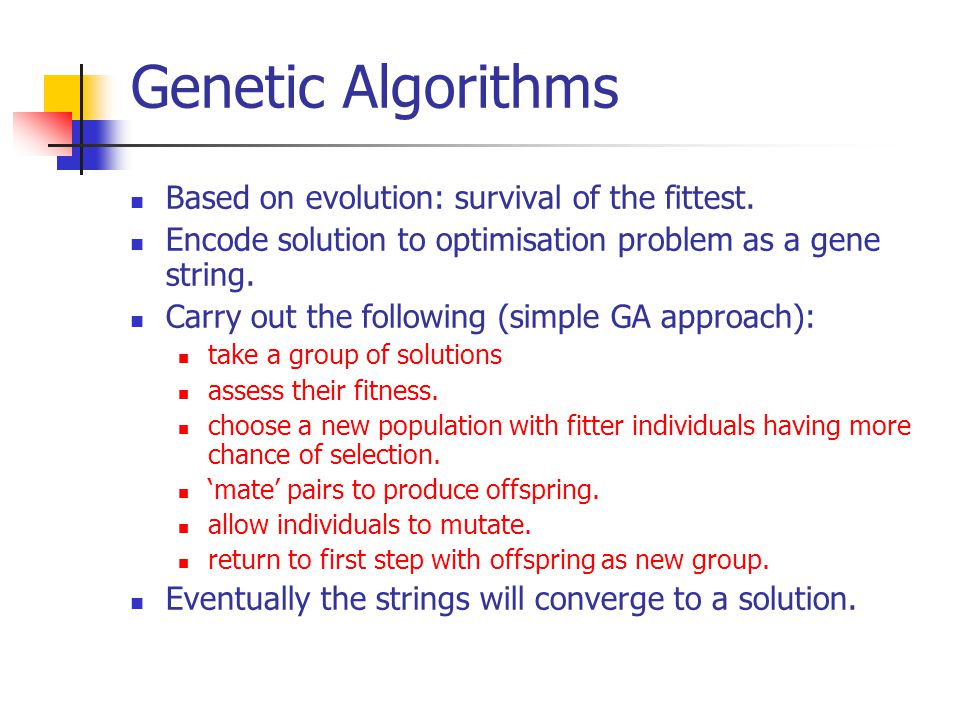 Genetic Algorithms

- Based on evolution: survival of the fittest.
- Encode solution to optimisation problem as a gene string.
- Carry out the following (simple GA approach):
  - take a group of solutions
  - assess their fitness.
  - choose a new population with fitter individuals having more chance of selection.
  - ‘mate’ pairs to produce offspring.
  - allow individuals to mutate.
  - return to first step with offspring as new group.
- Eventually the strings will converge to a solution.